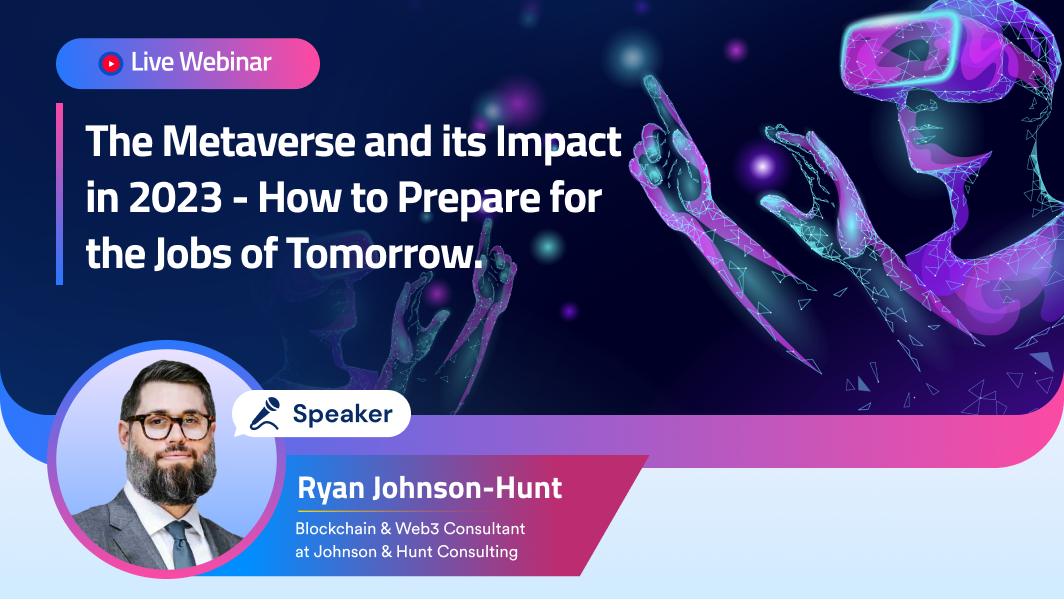 Live Webinar

The Metaverse and its Impact in 2023 - How to Prepare for the Jobs of Tomorrow.

Speaker

Ryan Johnson-Hunt

Blockchain & Web3 Consultant at Johnson & Hunt Consulting